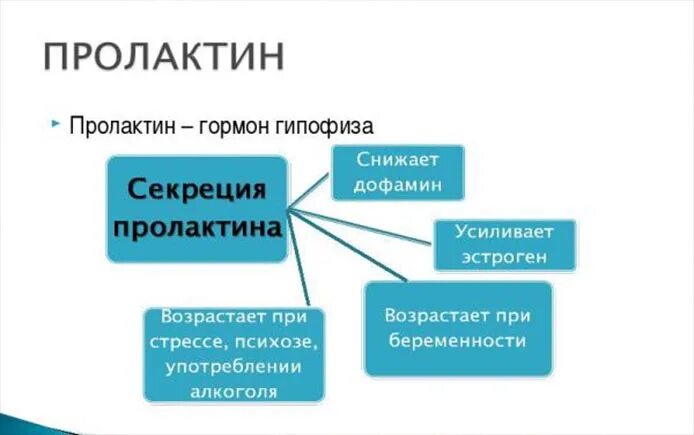 ПРОЛАКТИН

Пролактин – гормон гипофиза

Секреция пролактина

Снижает дофамин

Усиливает эстроген

Возрастает при беременности

Возрастает при стрессе, психозе, употреблении алкоголя